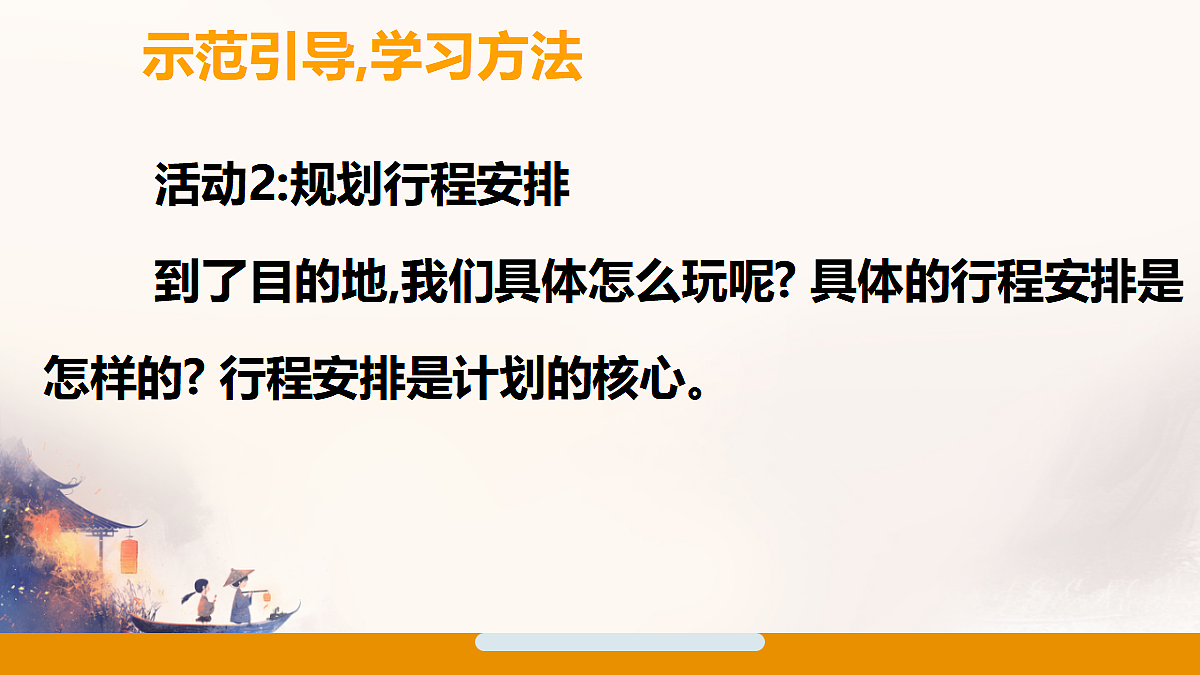 示范引导,学习方法

活动2:规划行程安排

到了目的地,我们具体怎么玩呢? 具体的行程安排是怎样的? 行程安排是计划的核心。